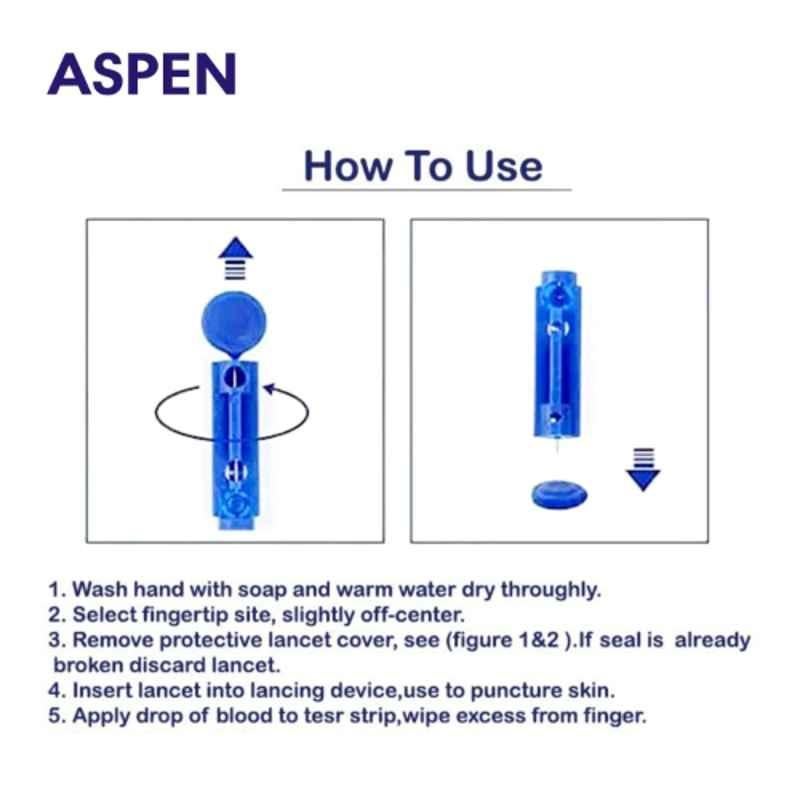 ASPEN

How To Use

1. Wash hand with soap and warm water dry throughly.
2. Select fingertip site, slightly off-center.
3. Remove protective lancet cover, see (figure 1&2 ).If seal is already broken discard lancet.
4. Insert lancet into lancing device,use to puncture skin.
5. Apply drop of blood to tesr strip,wipe excess from finger.